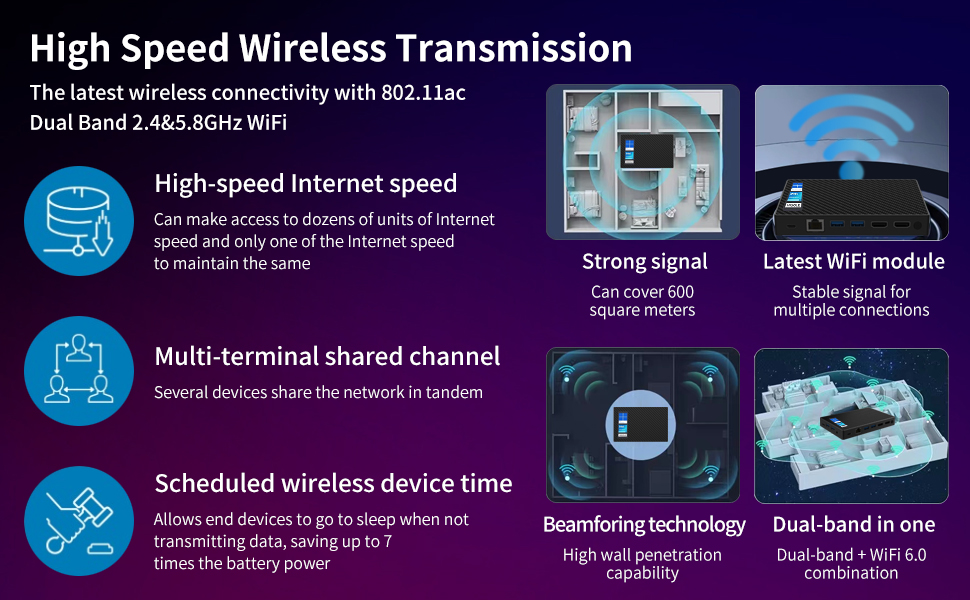 High Speed Wireless Transmission

The latest wireless connectivity with 802.11ac Dual Band 2.4&5.8GHz WiFi

High-speed Internet speed

Can make access to dozens of units of Internet speed and only one of the Internet speed to maintain the same

Multi-terminal shared channel

Several devices share the network in tandem

Scheduled wireless device time

Allows end devices to go to sleep when not transmitting data, saving up to 7 times the battery power

Strong signal

Can cover 600 square meters

Latest WiFi module

Stable signal for multiple connections

Beamforing technology

High wall penetration capability

Dual-band in one

Dual-band + WiFi 6.0 combination